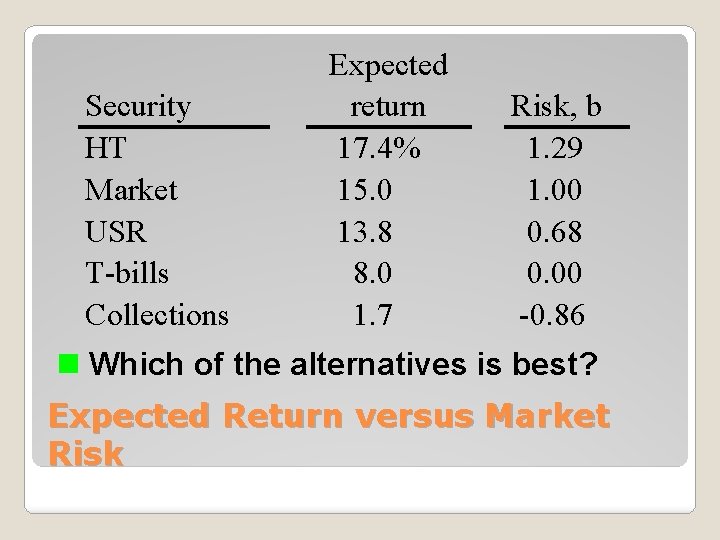 | Security | Expected return | Risk, b |
|---|---|---|
| HT | 17.4% | 1.29 |
| Market | 15.0 | 1.00 |
| USR | 13.8 | 0.68 |
| T-bills | 8.0 | 0.00 |
| Collections | 1.7 | -0.86 |

Which of the alternatives is best?

Expected Return versus Market Risk